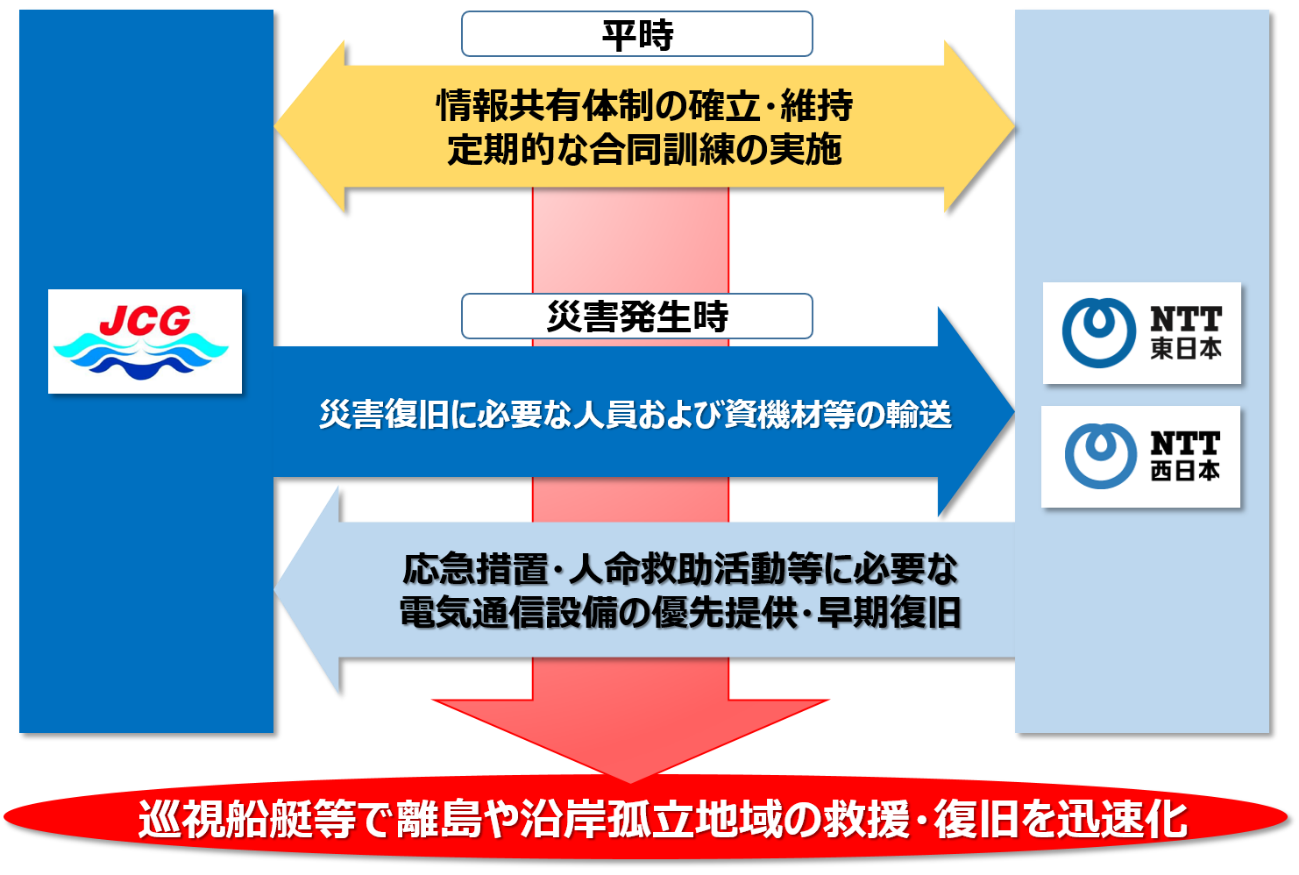 平時

情報共有体制の確立・維持
定期的な合同訓練の実施

JCG

災害発生時

災害復旧に必要な人員および資機材等の輸送

NTT 東日本

NTT 西日本

応急措置・人命救助活動等に必要な
電気通信設備の優先提供・早期復旧

巡視船艇等で離島や沿岸孤立地域の救援・復旧を迅速化